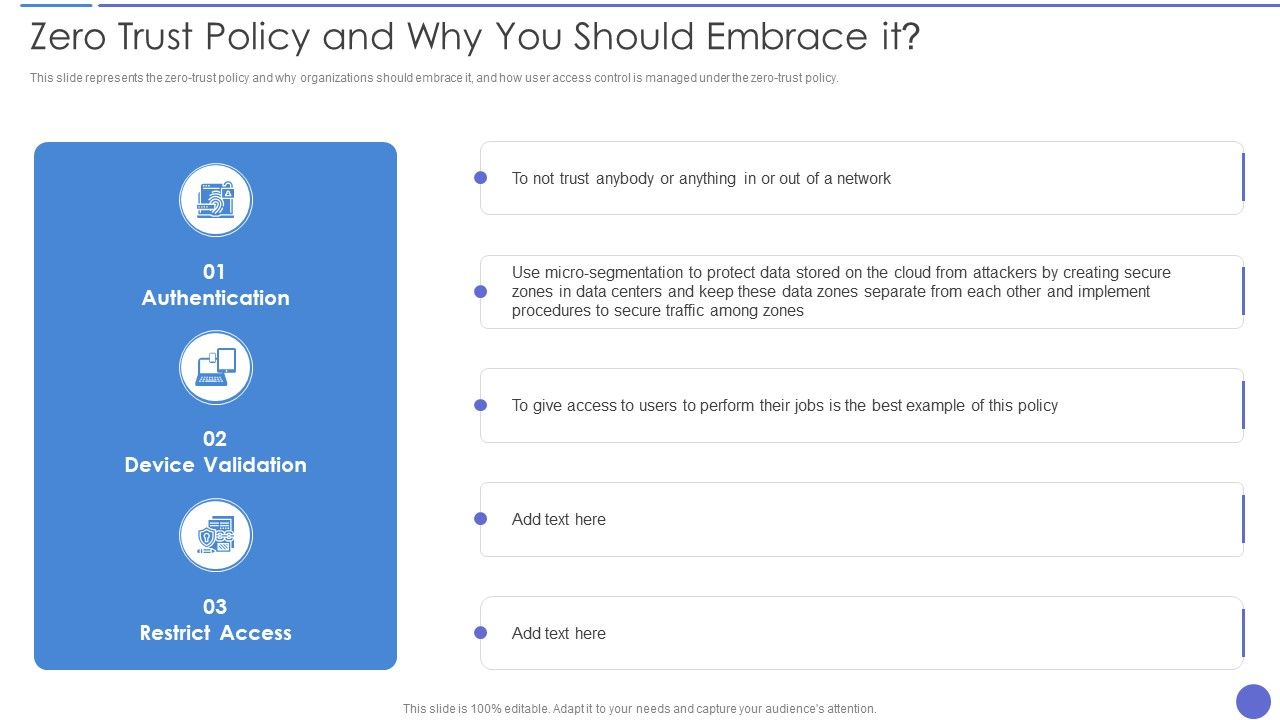 Zero Trust Policy and Why You Should Embrace it?

This slide represents the zero-trust policy and why organizations should embrace it, and how user access control is managed under the zero-trust policy.

01
Authentication

02
Device Validation

03
Restrict Access

To not trust anybody or anything in or out of a network

Use micro-segmentation to protect data stored on the cloud from attackers by creating secure zones in data centers and keep these data zones separate from each other and implement procedures to secure traffic among zones

To give access to users to perform their jobs is the best example of this policy

Add text here

Add text here

This slide is 100% editable. Adapt it to your needs and capture your audience's attention.